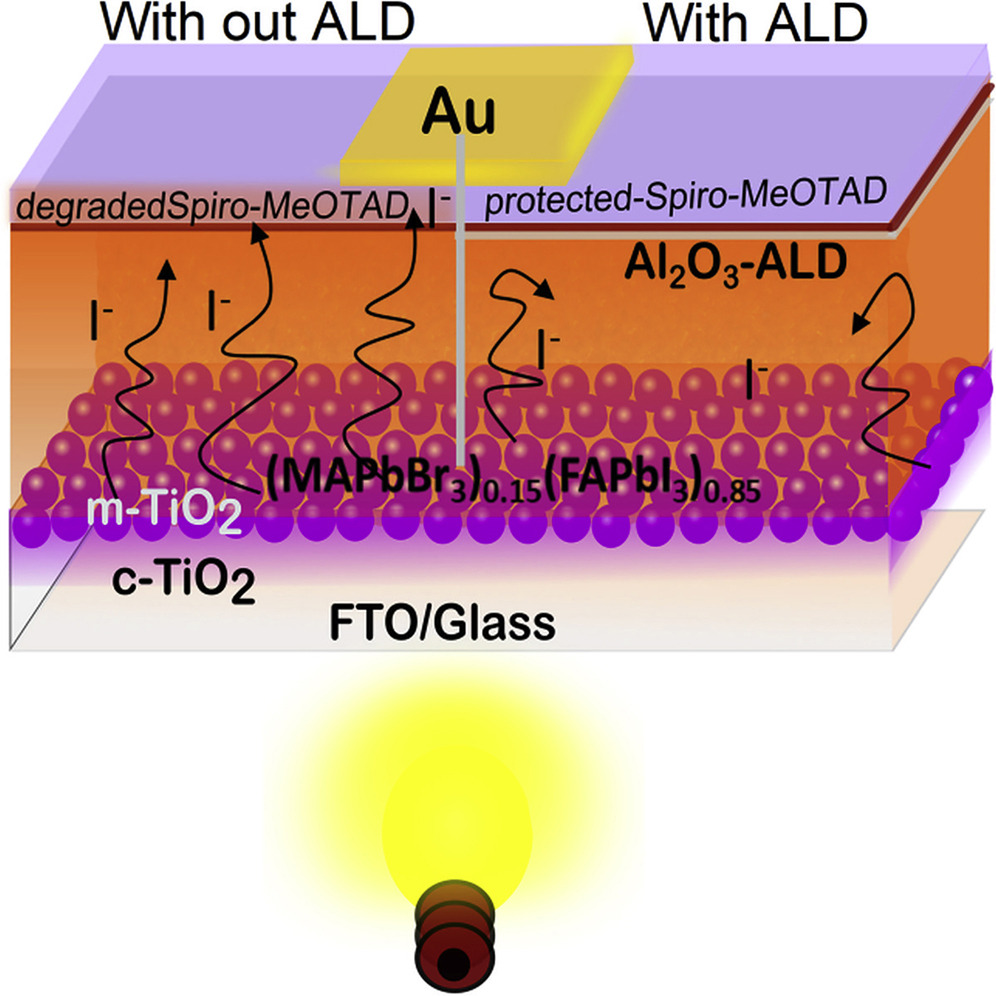 With out ALD

With ALD

Au

degradedSpiro-MeOTAD $I^-$

protected-Spiro-MeOTAD

$Al_2O_3$-ALD

$I^-$

$I^-$

$I^-$

$I^-$

$(MAPbBr_3)_{0.15}(FAPbI_3)_{0.85}$

m-$TiO_2$

c-$TiO_2$

FTO/Glass